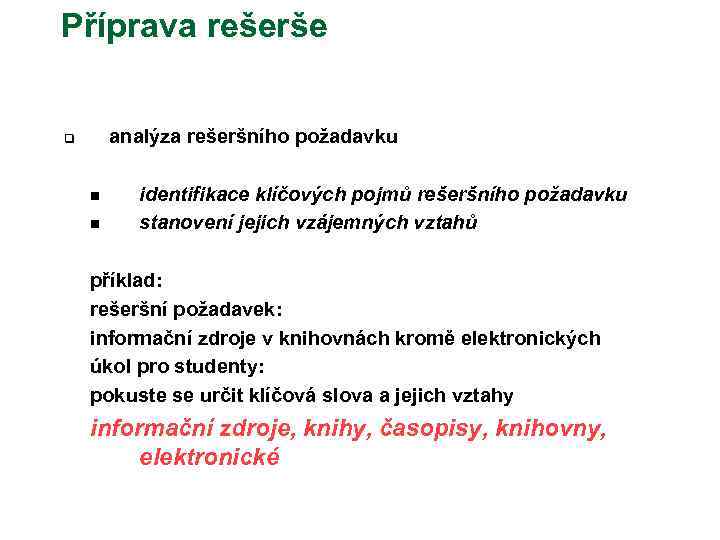 Příprava rešerše

analýza rešeršního požadavku

identifikace klíčových pojmů rešeršního požadavku
stanovení jejich vzájemných vztahů

příklad:
rešeršní požadavek:
informační zdroje v knihovnách kromě elektronických
úkol pro studenty:
pokuste se určit klíčová slova a jejich vztahy
informační zdroje, knihy, časopisy, knihovny, elektronické